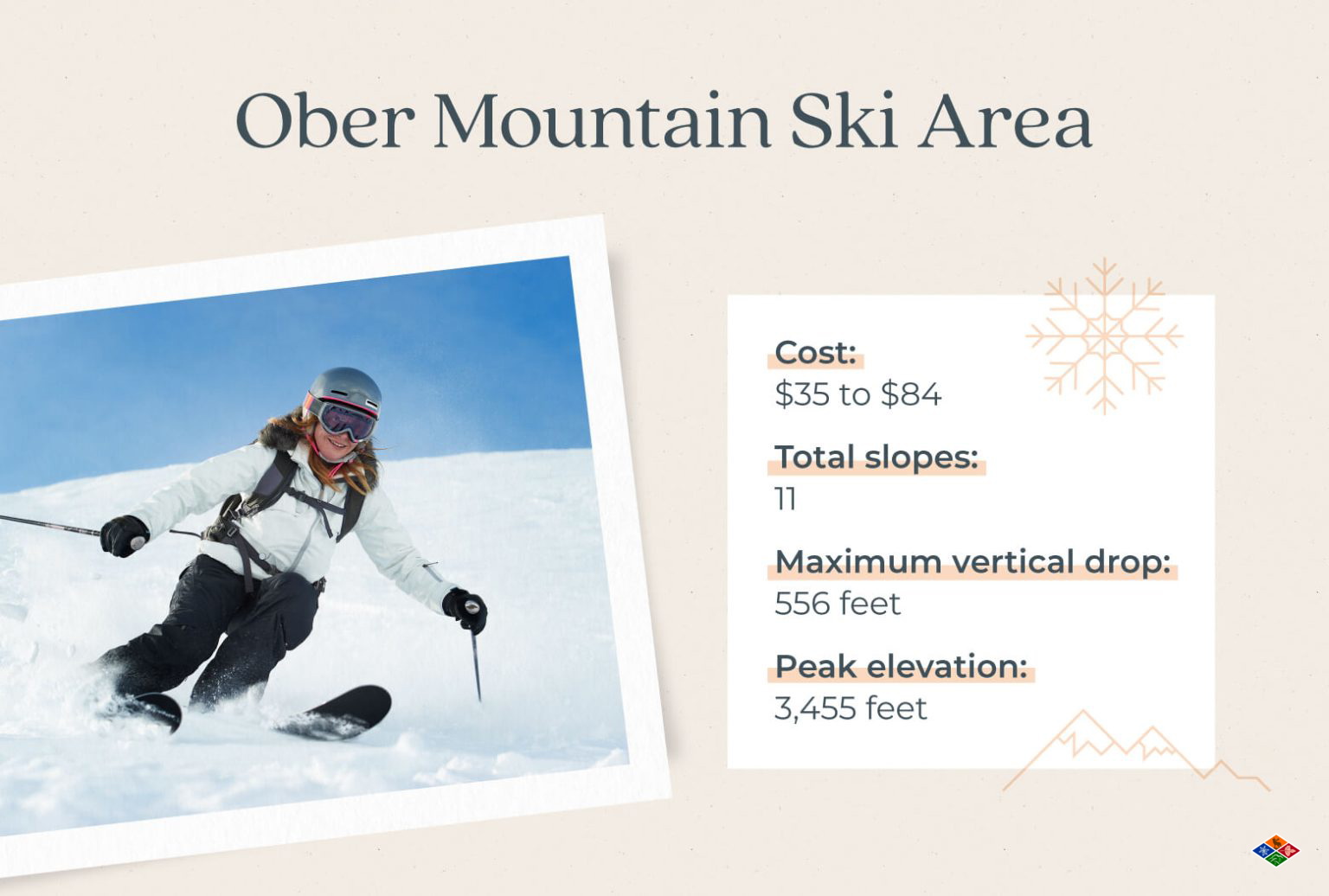 Ober Mountain Ski Area

Cost:
\$35 to \$84

Total slopes:
11

Maximum vertical drop:
556 feet

Peak elevation:
3,455 feet